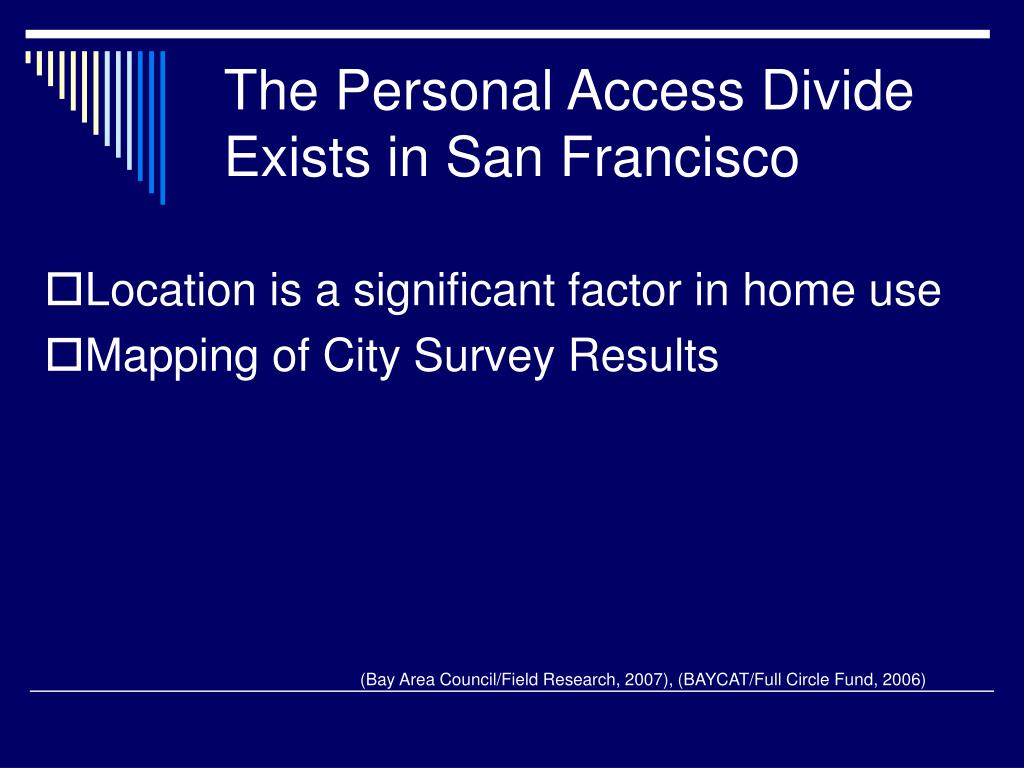 The Personal Access Divide Exists in San Francisco

Location is a significant factor in home use

Mapping of City Survey Results

(Bay Area Council/Field Research, 2007), (BAYCAT/Full Circle Fund, 2006)